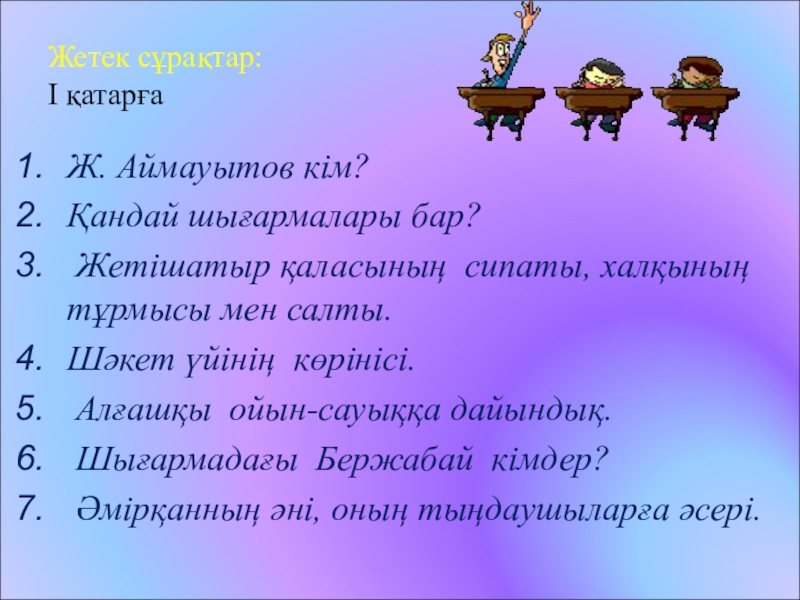 Жетек сұрақтар:
І қатарға

1. Ж. Аймауытов кім?
2. Қандай шығармалары бар?
3. Жетішатыр қаласының сипаты, халқының тұрмысы мен салты.
4. Шәкет үйінің көрінісі.
5. Алғашқы ойын-сауыққа дайындық.
6. Шығармадағы Бержабай кімдер?
7. Әмірқанның әні, оның тыңдаушыларға әсері.